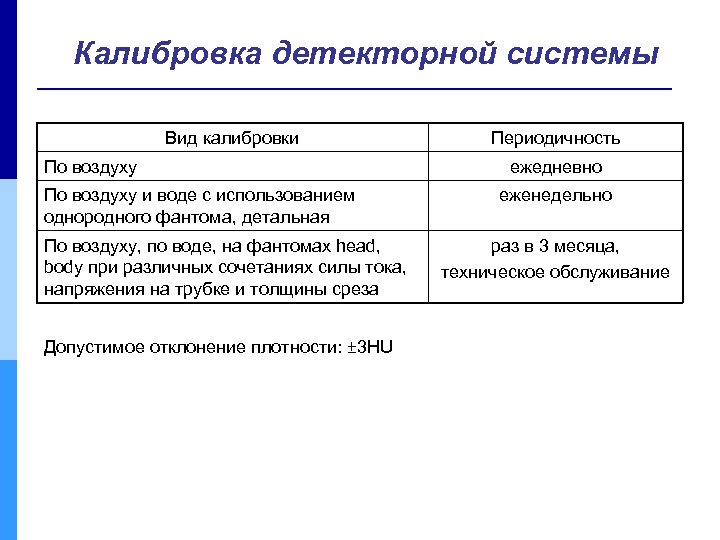 Калибровка детекторной системы

| Вид калибровки | Периодичность |
|---|---|
| По воздуху | ежедневно |
| По воздуху и воде с использованием однородного фантома, детальная | еженедельно |
| По воздуху, по воде, на фантомах head, body при различных сочетаниях силы тока, напряжения на трубке и толщины среза | раз в 3 месяца, техническое обслуживание |

Допустимое отклонение плотности: ±3HU